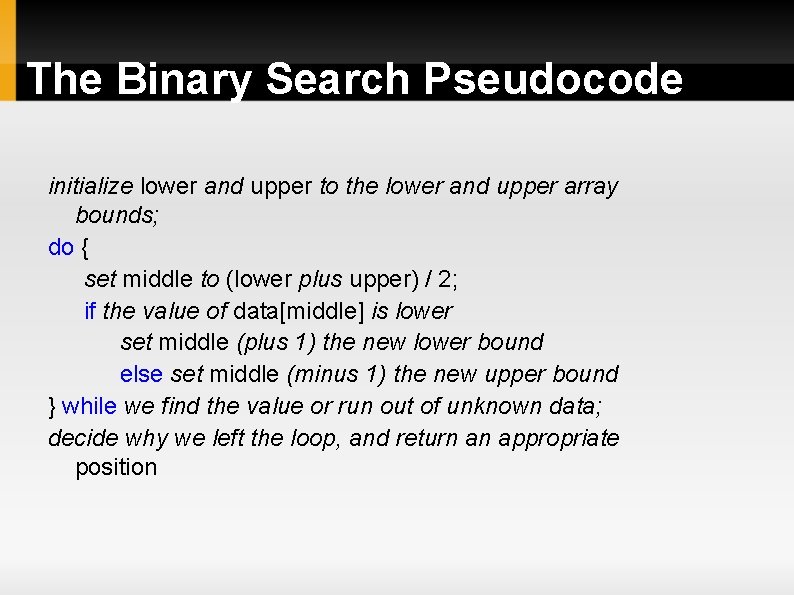 The Binary Search Pseudocode

initialize lower and upper to the lower and upper array bounds;
do {
set middle to (lower plus upper) / 2;
if the value of data[middle] is lower
set middle (plus 1) the new lower bound
else set middle (minus 1) the new upper bound
} while we find the value or run out of unknown data;
decide why we left the loop, and return an appropriate position